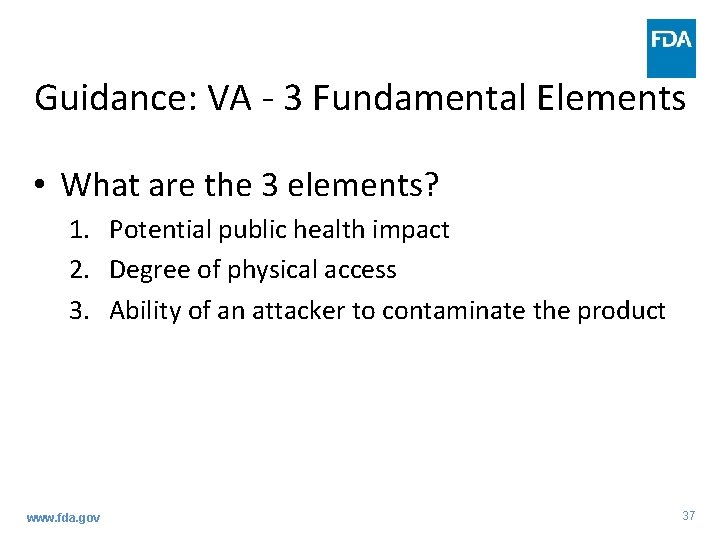 FDA

Guidance: VA - 3 Fundamental Elements

• What are the 3 elements?
1. Potential public health impact
2. Degree of physical access
3. Ability of an attacker to contaminate the product

www.fda.gov

37